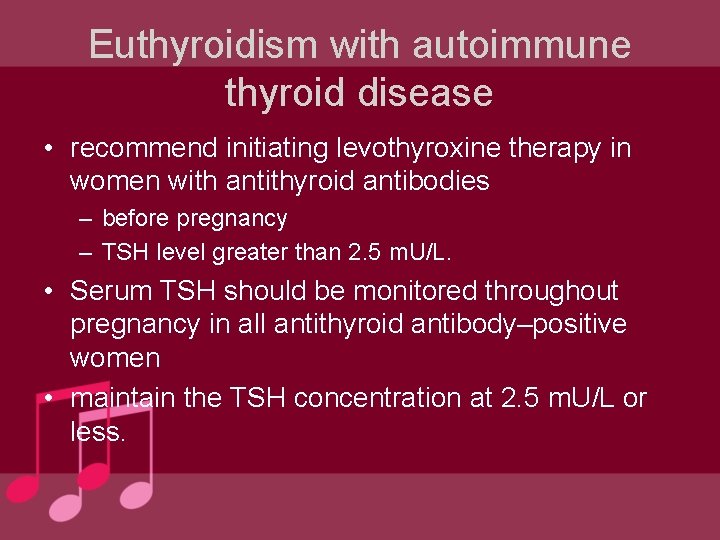 Euthyroidism with autoimmune thyroid disease

• recommend initiating levothyroxine therapy in women with antithyroid antibodies
– before pregnancy
– TSH level greater than 2.5 mU/L.
• Serum TSH should be monitored throughout pregnancy in all antithyroid antibody–positive women
• maintain the TSH concentration at 2.5 mU/L or less.